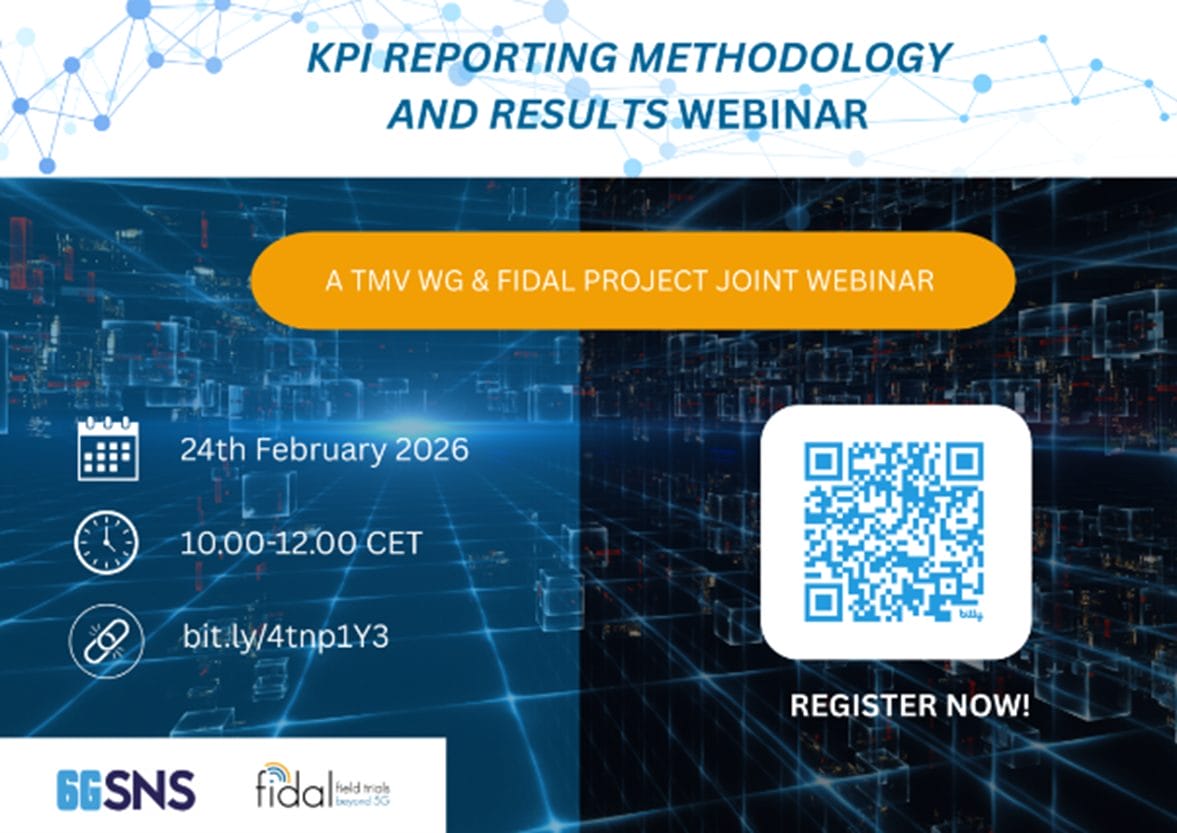 KPI REPORTING METHODOLOGY AND RESULTS WEBINAR

A TMV WG & FIDAL PROJECT JOINT WEBINAR

24th February 2026

10.00-12.00 CET

bit.ly/4tnp1Y3

bitly

REGISTER NOW!

6GSNS

fidal field trials beyond 5G